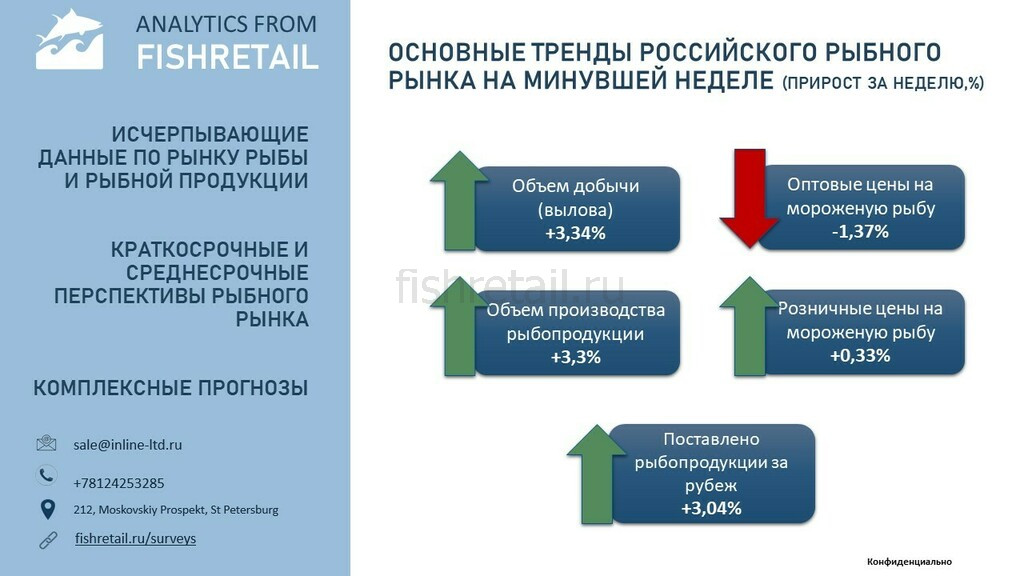 ANALYTICS FROM
FISHRETAIL

ИСЧЕРПЫВАЮЩИЕ ДАННЫЕ ПО РЫНКУ РЫБЫ И РЫБНОЙ ПРОДУКЦИИ

КРАТКОСРОЧНЫЕ И СРЕДНЕСРОЧНЫЕ ПЕРСПЕКТИВЫ РЫБНОГО РЫНКА

КОМПЛЕКСНЫЕ ПРОГНОЗЫ

sale@inline-ltd.ru

+78124253285

212, Moskovskiy Prospekt, St Petersburg

fishretail.ru/surveys

ОСНОВНЫЕ ТРЕНДЫ РОССИЙСКОГО РЫБНОГО РЫНКА НА МИНУВШЕЙ НЕДЕЛЕ (ПРИРОСТ ЗА НЕДЕЛЮ,%)

Объем добычи (вылова)
+3,34%

Оптовые цены на мороженую рыбу
-1,37%

fishretail.ru

Объем производства рыбопродукции
+3,3%

Розничные цены на мороженую рыбу
+0,33%

Поставлено рыбопродукции за рубеж
+3,04%

Конфиденциально